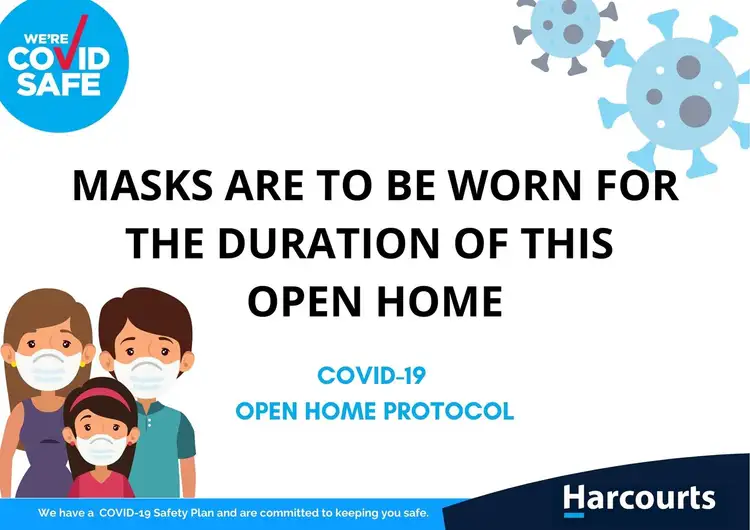 WE'RE COVID SAFE

MASKS ARE TO BE WORN FOR THE DURATION OF THIS OPEN HOME

COVID-19
OPEN HOME PROTOCOL

We have a COVID-19 Safety Plan and are committed to keeping you safe.

Harcourts